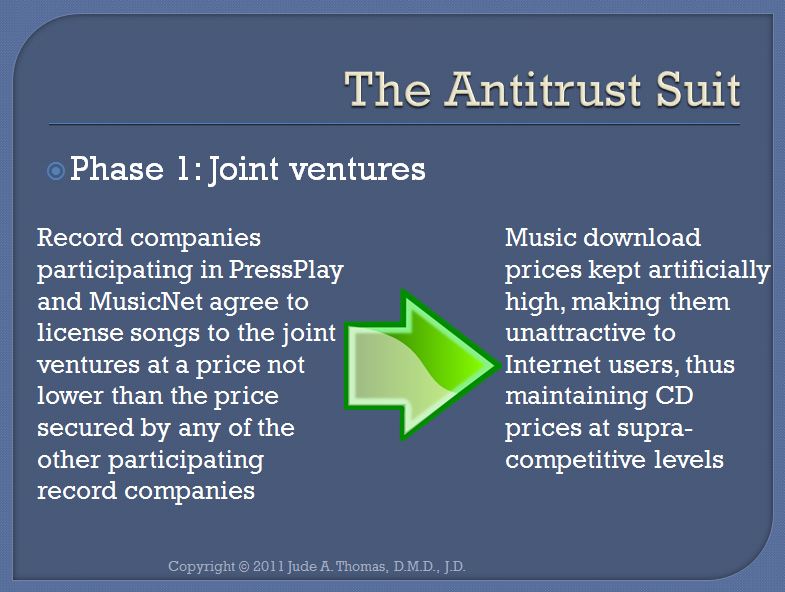 The Antitrust Suit

Phase 1: Joint ventures

Record companies participating in PressPlay and MusicNet agree to license songs to the joint ventures at a price not lower than the price secured by any of the other participating record companies

Music download prices kept artificially high, making them unattractive to Internet users, thus maintaining CD prices at supra-competitive levels

Copyright © 2011 Jude A. Thomas, D.M.D., J.D.